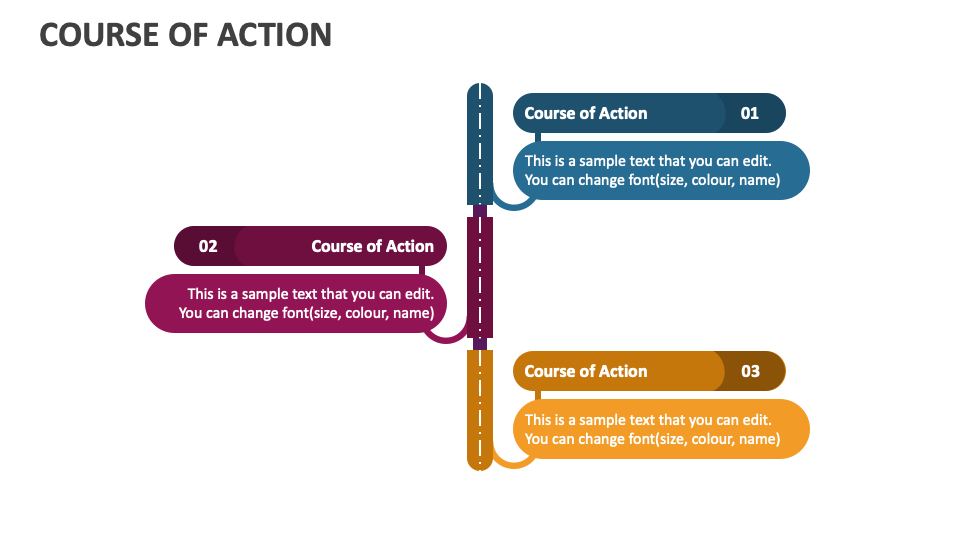 COURSE OF ACTION

Course of Action 01

This is a sample text that you can edit. You can change font(size, colour, name)

02 Course of Action

This is a sample text that you can edit. You can change font(size, colour, name)

Course of Action 03

This is a sample text that you can edit. You can change font(size, colour, name)